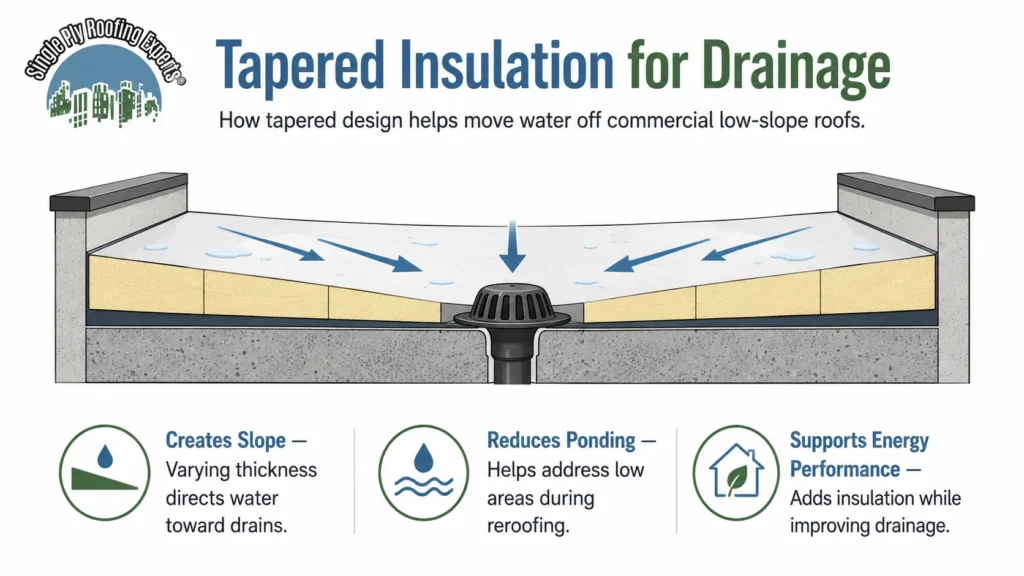 Single Ply Roofing Experts®

Tapered Insulation for Drainage

How tapered design helps move water off commercial low-slope roofs.

Creates Slope — Varying thickness directs water toward drains.

Reduces Ponding — Helps address low areas during reroofing.

Supports Energy Performance — Adds insulation while improving drainage.